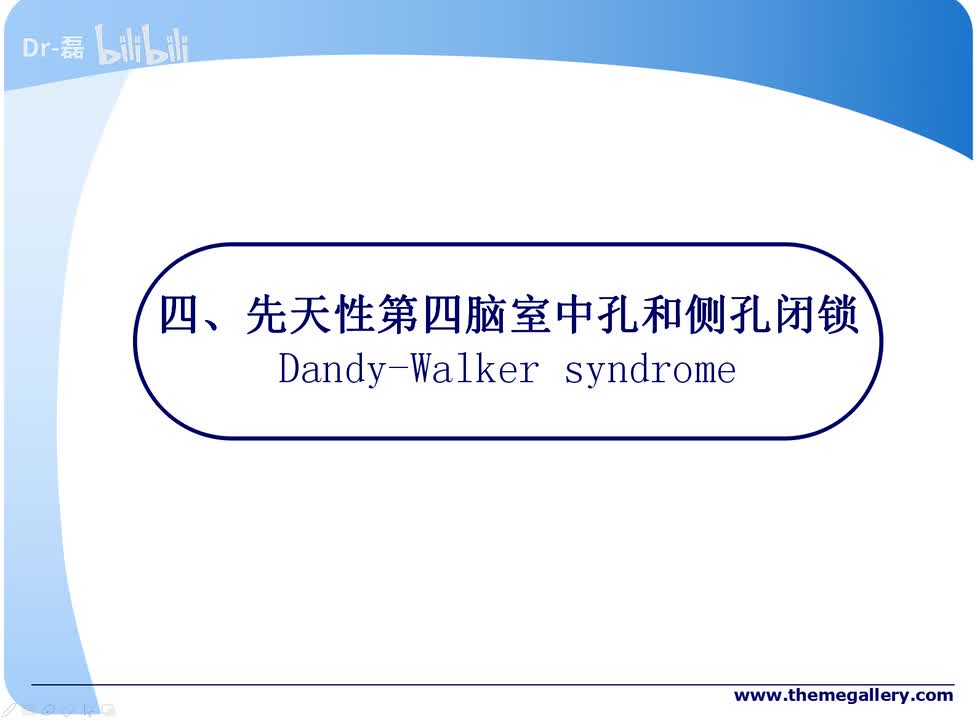 Dr-磊 bilibili

四、先天性第四脑室中孔和侧孔闭锁
Dandy-Walker syndrome

www.themegallery.com